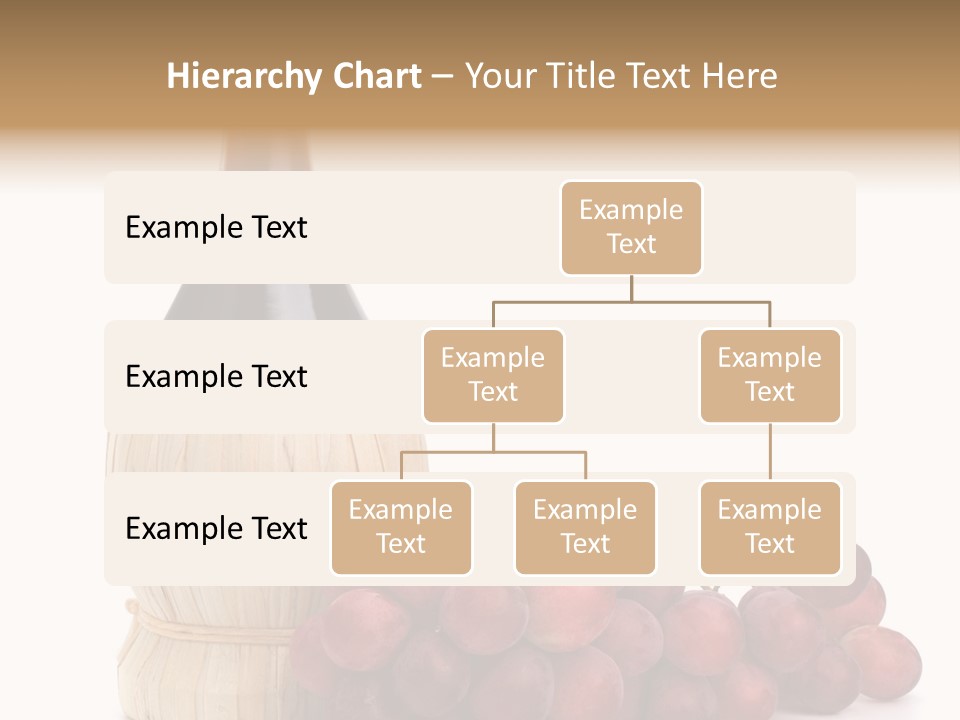 Hierarchy Chart – Your Title Text Here

Example Text

Example Text

Example Text

Example Text

Example Text

Example Text

Example Text

Example Text

Example Text